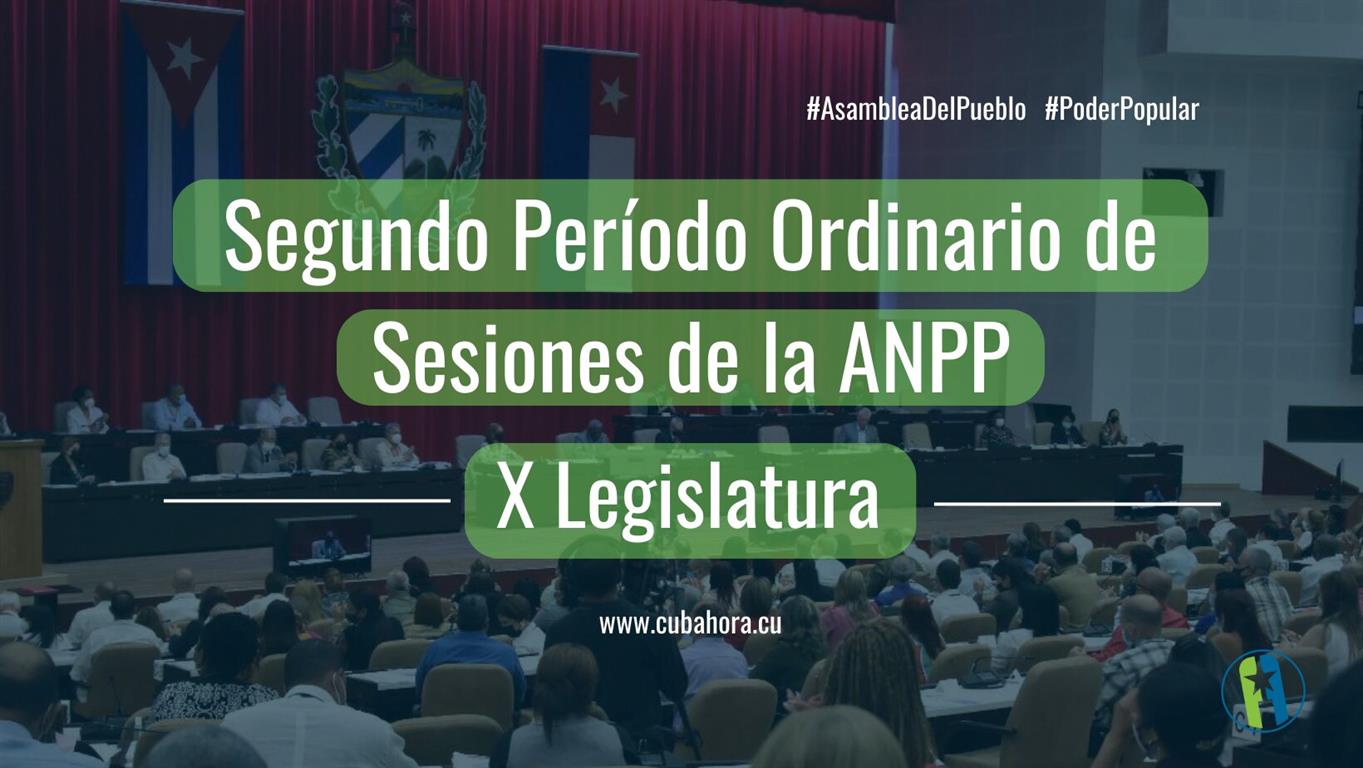 #AsambleaDelPueblo #PoderPopular

Segundo Período Ordinario de Sesiones de la ANPP

X Legislatura

www.cubahora.cu